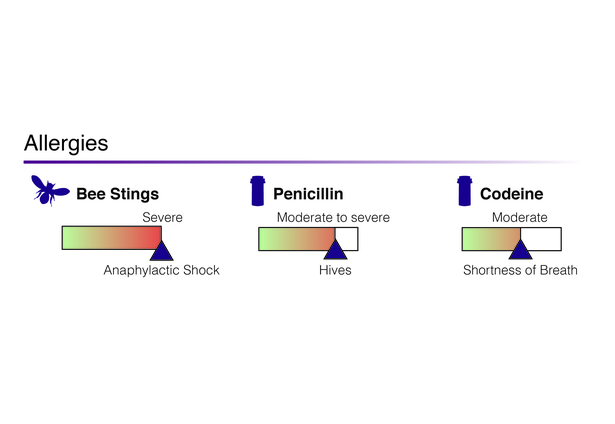 Allergies

Bee Stings
Severe
Anaphylactic Shock

Penicillin
Moderate to severe
Hives

Codeine
Moderate
Shortness of Breath